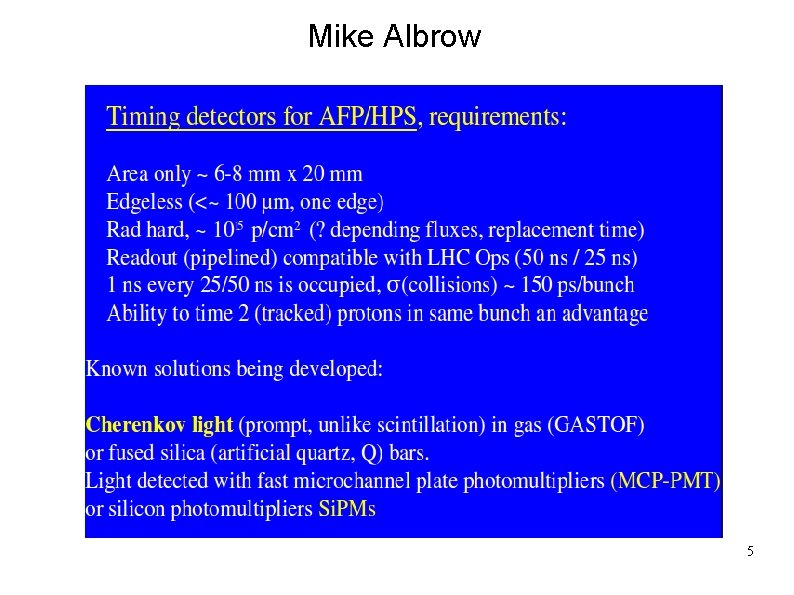 Mike Albrow

Timing detectors for AFP/HPS, requirements:

Area only ~ 6-8 mm x 20 mm
Edgeless (<~ 100 μm, one edge)
Rad hard, ~ $10^{15}$ p/cm$^2$ (? depending fluxes, replacement time)
Readout (pipelined) compatible with LHC Ops (50 ns / 25 ns)
1 ns every 25/50 ns is occupied, σ(collisions) ~ 150 ps/bunch
Ability to time 2 (tracked) protons in same bunch an advantage

Known solutions being developed:

Cherenkov light (prompt, unlike scintillation) in gas (GASTOF)
or fused silica (artificial quartz, Q) bars.
Light detected with fast microchannel plate photomultipliers (MCP-PMT)
or silicon photomultipliers SiPMs

5